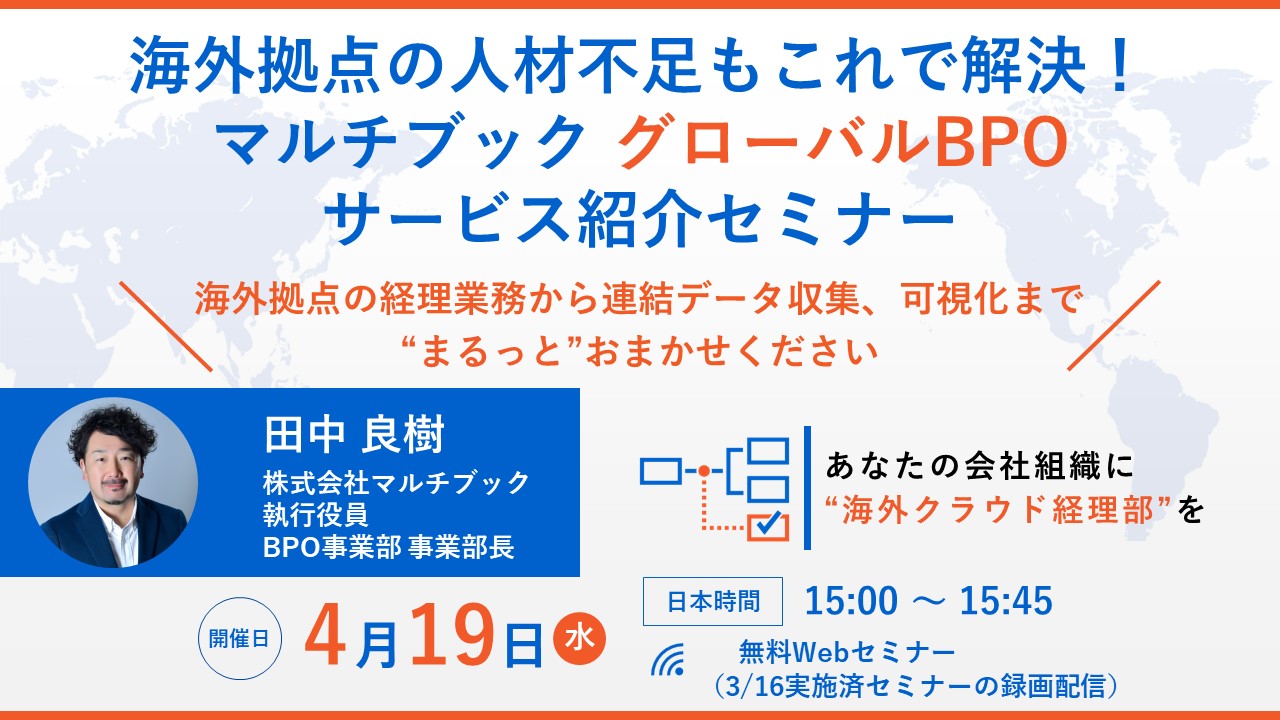 海外拠点の人材不足もこれで解決！
マルチブック グローバルBPO
サービス紹介セミナー

海外拠点の経理業務から連結データ収集、可視化まで
“まるっと”おまかせください

田中 良樹
株式会社マルチブック
執行役員
BPO事業部 事業部長

あなたの会社組織に
“海外クラウド経理部”を

開催日 4月19日 水

日本時間 15:00 ～ 15:45

無料Webセミナー
（3/16実施済セミナーの録画配信）